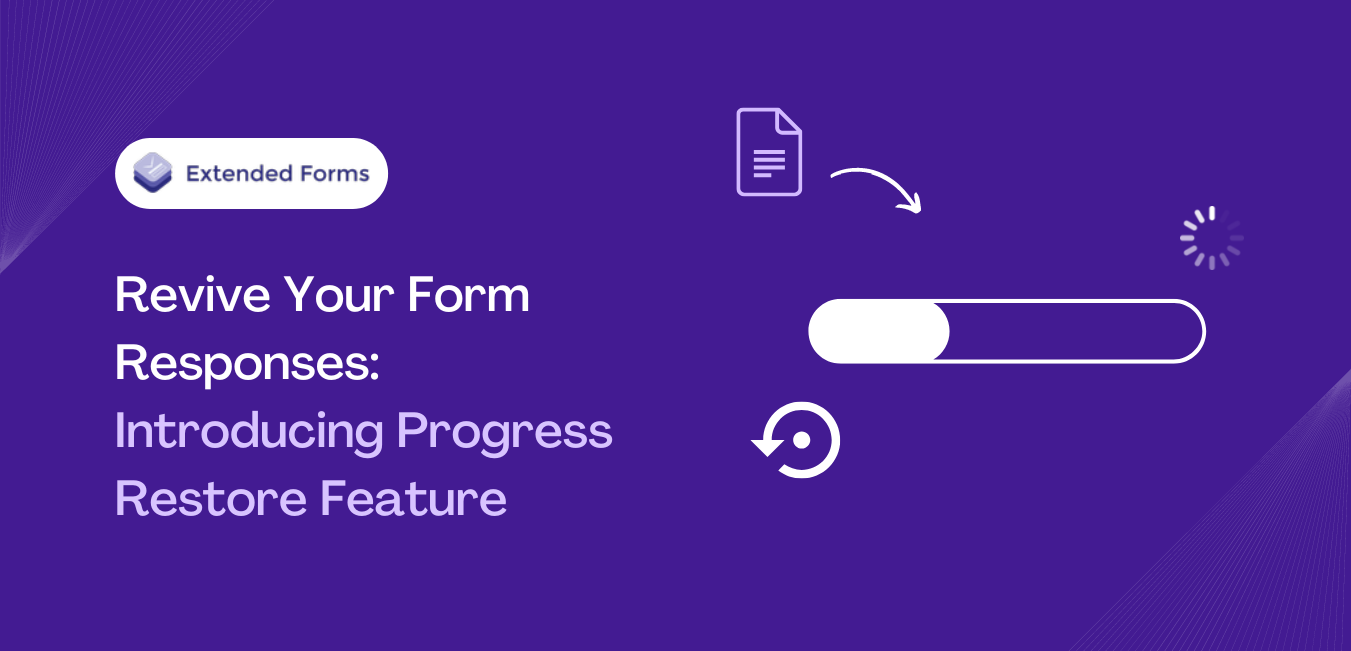 Extended Forms

Revive Your Form Responses: Introducing Progress Restore Feature